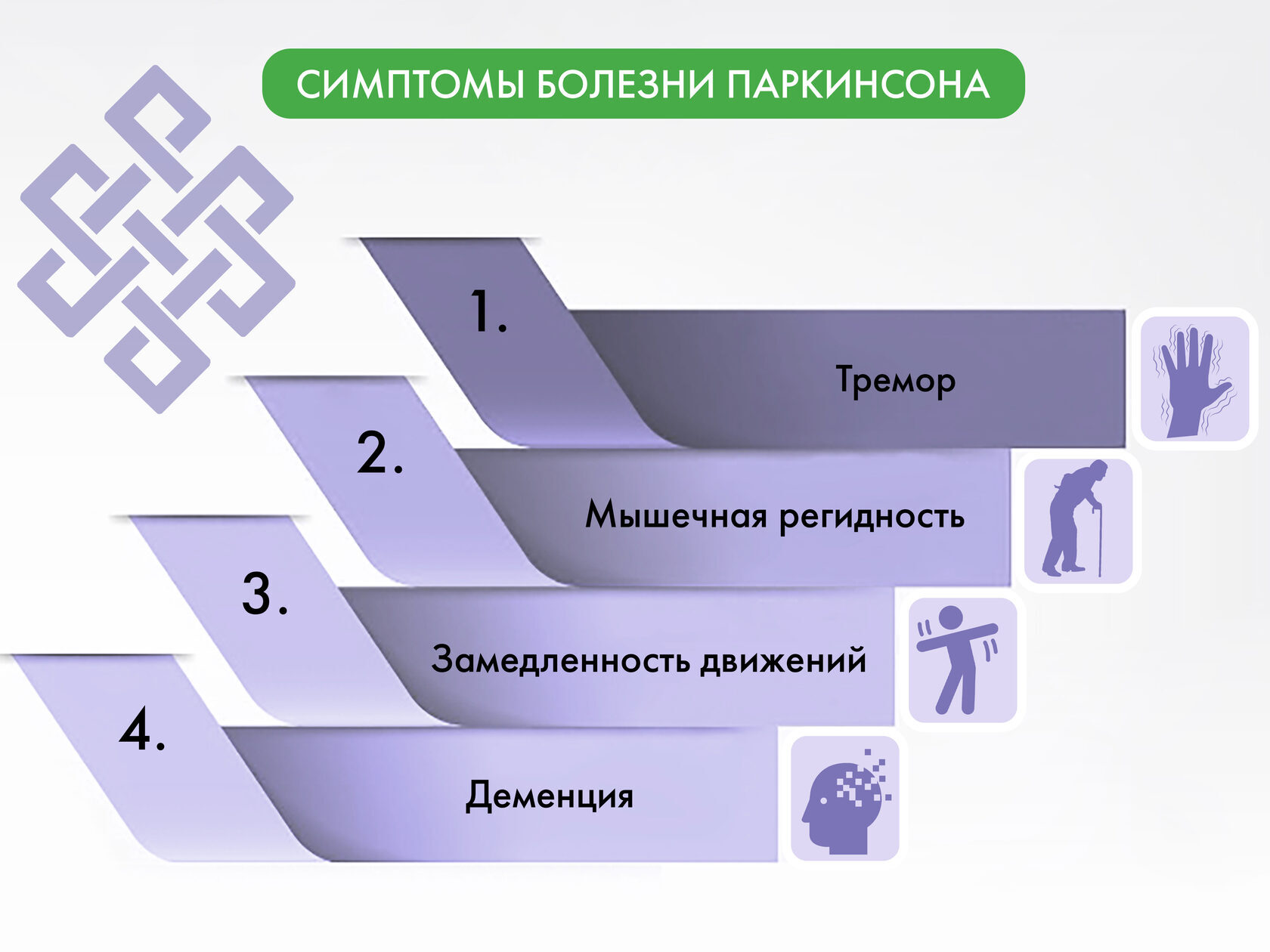 СИМПТОМЫ БОЛЕЗНИ ПАРКИНСОНА

1.

Тремор

2.

Мышечная регидность

3.

Замедленность движений

4.

Деменция